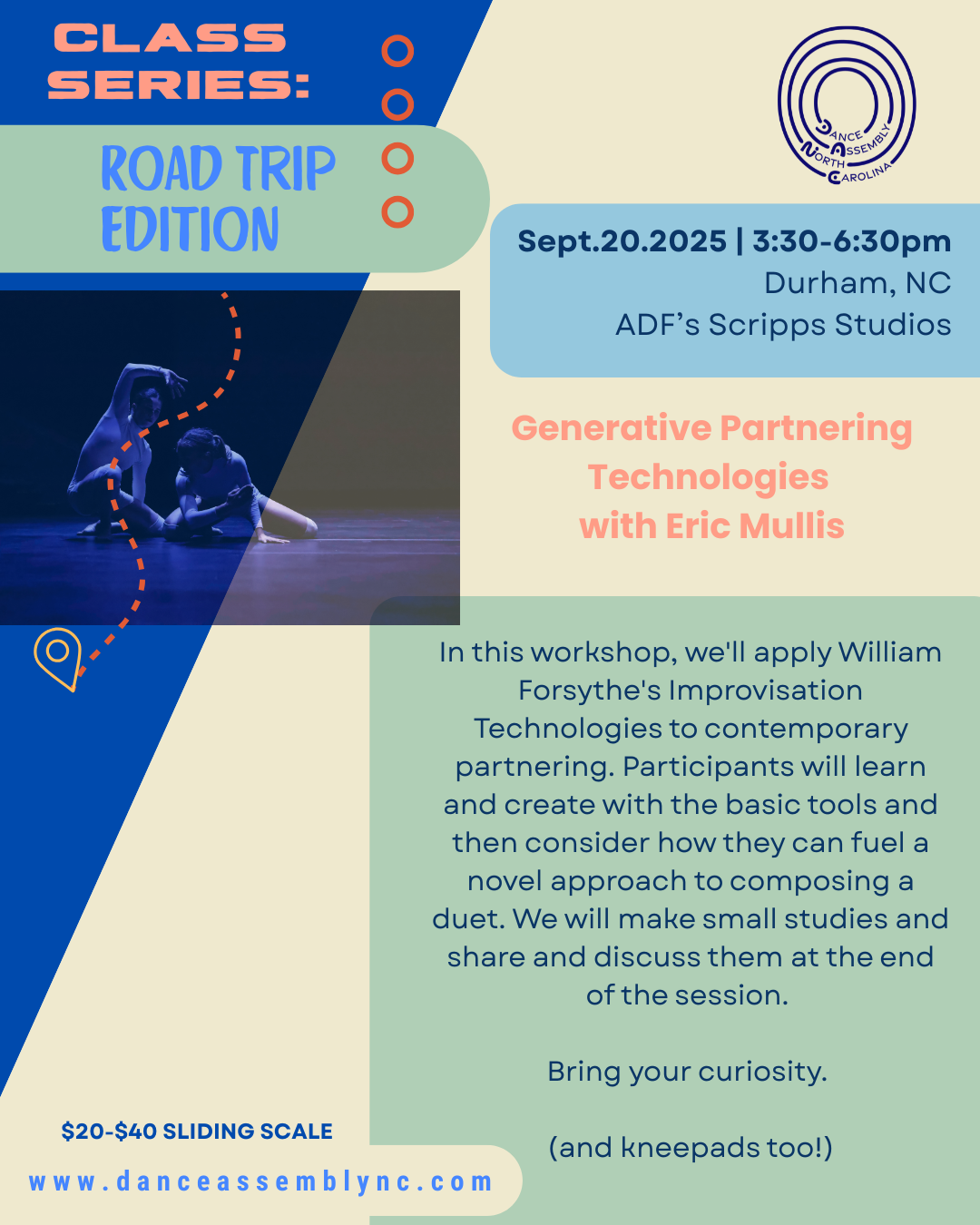 CLASS SERIES:

ROAD TRIP EDITION

DANCE ASSEMBLY NORTH CAROLINA

Sept.20.2025 | 3:30-6:30pm
Durham, NC
ADF's Scripps Studios

Generative Partnering Technologies with Eric Mullis

In this workshop, we'll apply William Forsythe's Improvisation Technologies to contemporary partnering. Participants will learn and create with the basic tools and then consider how they can fuel a novel approach to composing a duet. We will make small studies and share and discuss them at the end of the session.

Bring your curiosity.

(and kneepads too!)

$20-$40 SLIDING SCALE

www.danceassemblync.com